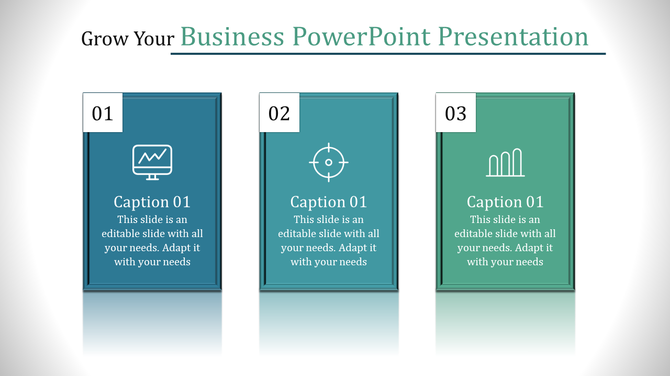 Grow Your Business PowerPoint Presentation

01

Caption 01

This slide is an editable slide with all your needs. Adapt it with your needs

02

Caption 01

This slide is an editable slide with all your needs. Adapt it with your needs

03

Caption 01

This slide is an editable slide with all your needs. Adapt it with your needs